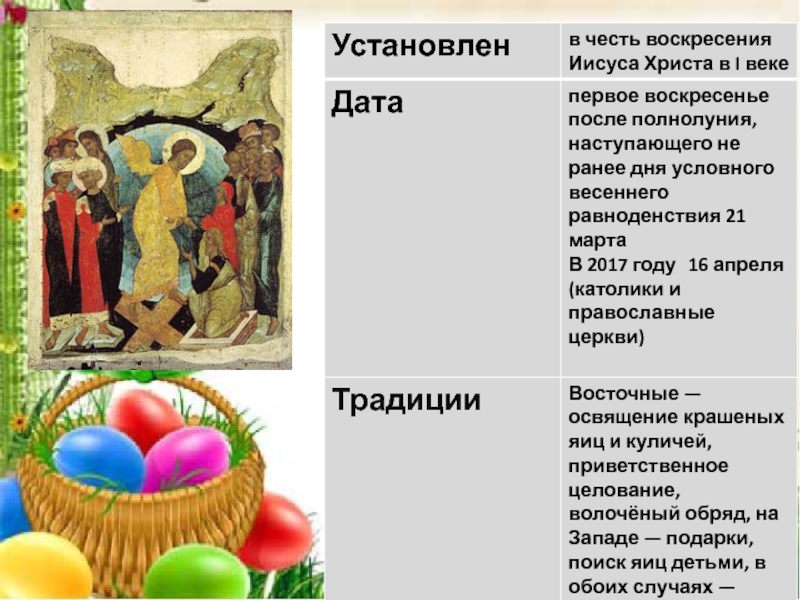 | Установлен | в честь воскресения Иисуса Христа в I веке |
|---|---|
| Дата | первое воскресенье после полнолуния, наступающего не ранее дня условного весеннего равноденствия 21 марта В 2017 году 16 апреля (католики и православные церкви) |
| Традиции | Восточные — освящение крашеных яиц и куличей, приветственное целование, волочёный обряд, на Западе — подарки, поиск яиц детьми, в обоих случаях — |